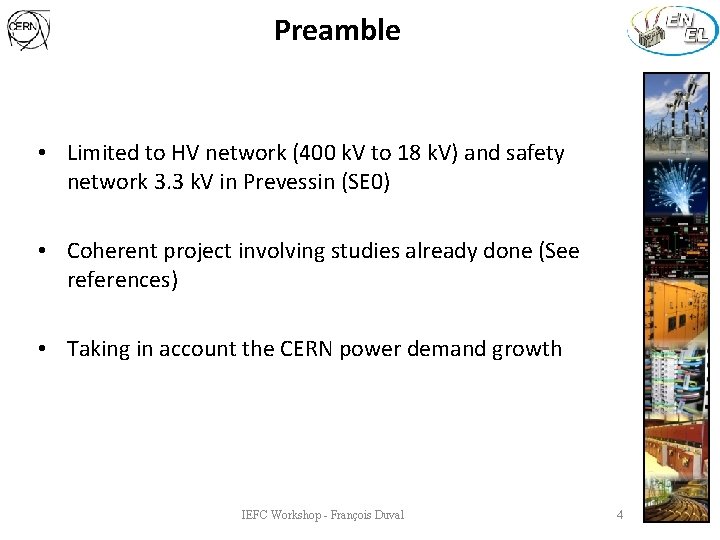 CERN

Preamble

EN EL

• Limited to HV network (400 kV to 18 kV) and safety network 3.3 kV in Prevessin (SE0)

• Coherent project involving studies already done (See references)

• Taking in account the CERN power demand growth

IEFC Workshop - François Duval

4